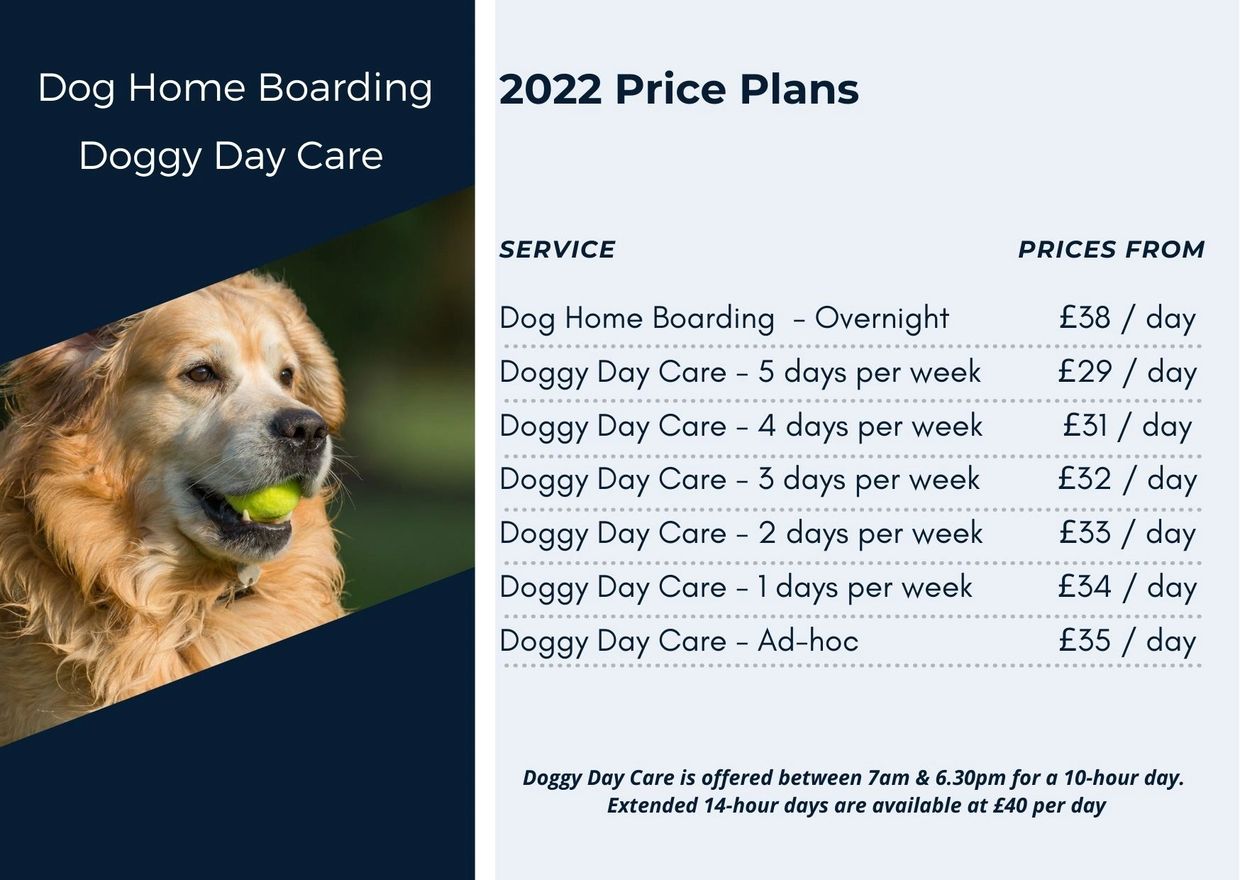 Dog Home Boarding

Doggy Day Care

2022 Price Plans

| SERVICE | PRICES FROM |
|---|---|
| Dog Home Boarding – Overnight | £38 / day |
| Doggy Day Care – 5 days per week | £29 / day |
| Doggy Day Care – 4 days per week | £31 / day |
| Doggy Day Care – 3 days per week | £32 / day |
| Doggy Day Care – 2 days per week | £33 / day |
| Doggy Day Care – 1 days per week | £34 / day |
| Doggy Day Care – Ad-hoc | £35 / day |

Doggy Day Care is offered between 7am & 6.30pm for a 10-hour day. Extended 14-hour days are available at £40 per day